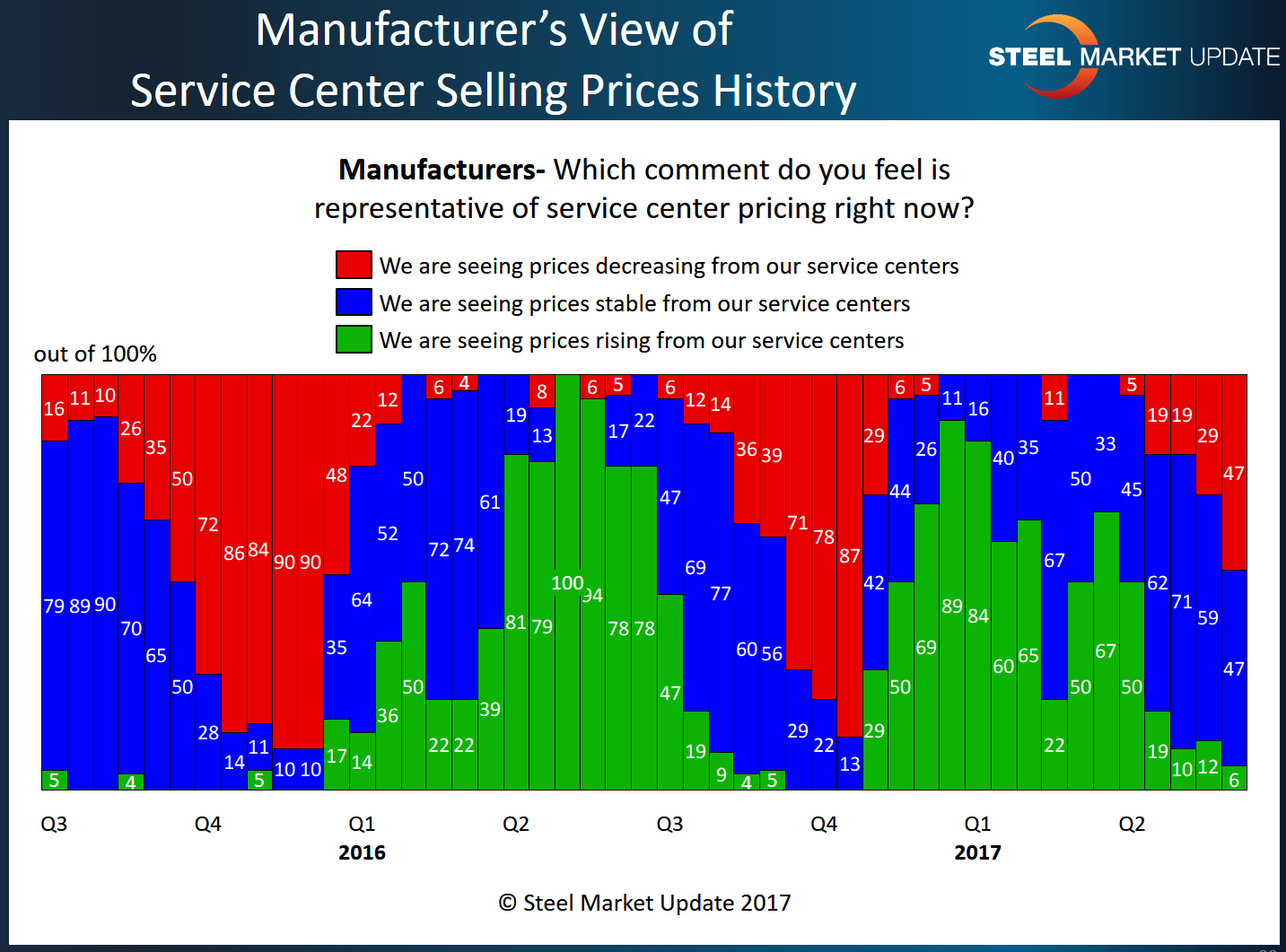 Manufacturer's View of
Service Center Selling Prices History

STEEL MARKET UPDATE

**Manufacturers-** Which comment do you feel is representative of service center pricing right now?

We are seeing prices decreasing from our service centers
We are seeing prices stable from our service centers
We are seeing prices rising from our service centers

out of 100%

16 11 10 26 35 50 72 86 84 90 90 48 22 12 6 4 8 6 5 6 12 14 36 39 71 78 87 29 6 5 11 5 19 19 29 47

79 89 90 70 65 50 28 14 11 10 10 35 64 52 50 72 74 61 19 13 17 22 47 69 77 60 56 29 22 13 42 44 26 11 16 40 35 67 50 33 45 62 71 59 47

5 4 5 17 14 36 50 22 22 39 81 79 100 94 78 78 47 19 9 4 5 29 50 69 89 84 60 65 22 50 67 50 19 10 12 6

Q3 Q4 Q1 Q2 Q3 Q4 Q1 Q2
2016 2017

© Steel Market Update 2017